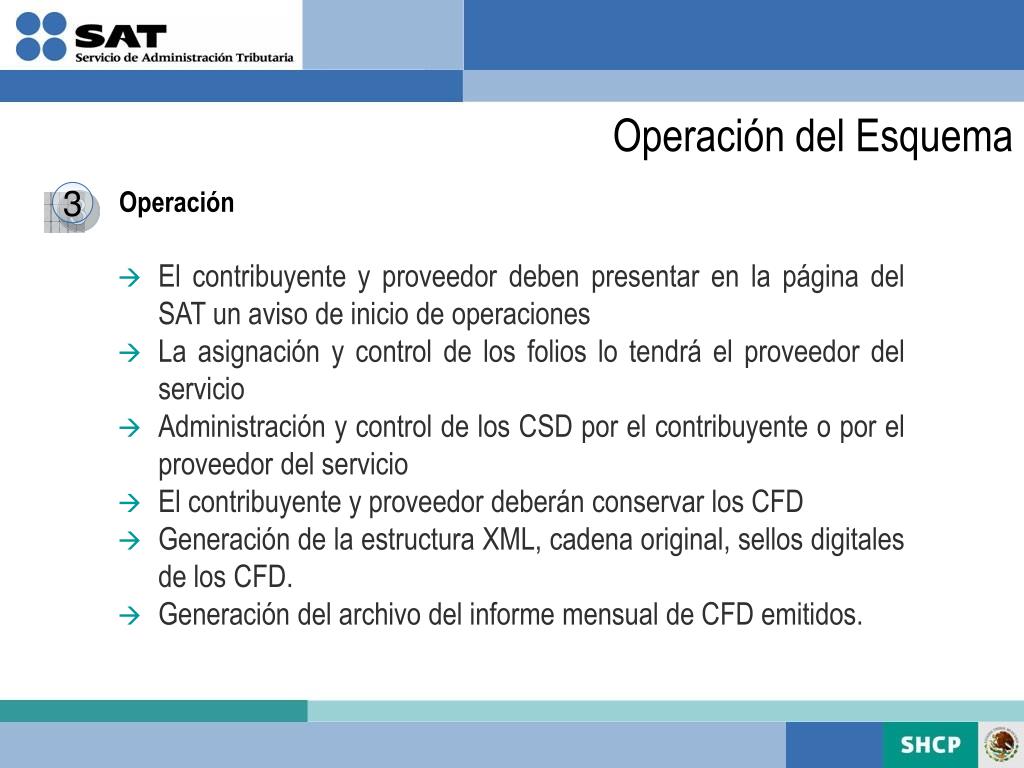 SAT
Servicio de Administración Tributaria

Operación del Esquema

3

Operación

→ El contribuyente y proveedor deben presentar en la página del SAT un aviso de inicio de operaciones
→ La asignación y control de los folios lo tendrá el proveedor del servicio
→ Administración y control de los CSD por el contribuyente o por el proveedor del servicio
→ El contribuyente y proveedor deberán conservar los CFD
→ Generación de la estructura XML, cadena original, sellos digitales de los CFD.
→ Generación del archivo del informe mensual de CFD emitidos.

SHCP